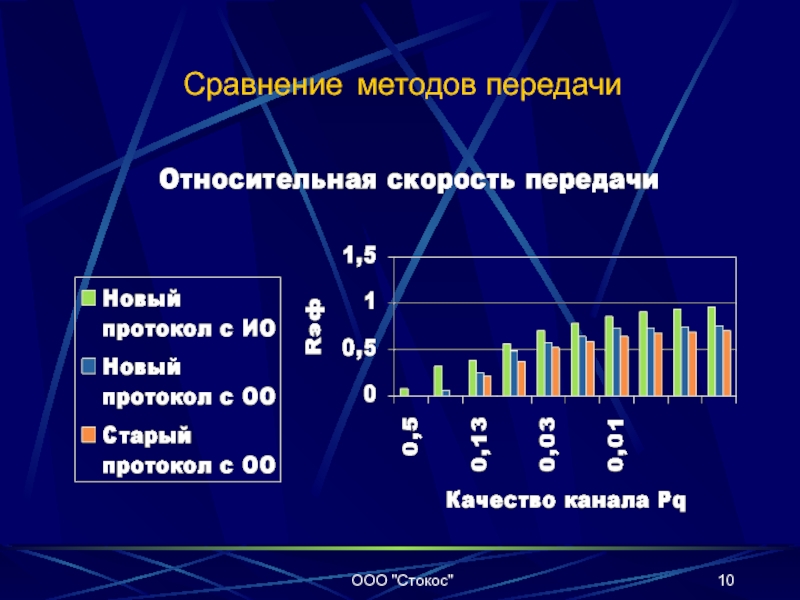 Сравнение методов передачи

Относительная скорость передачи

Новый протокол с ИО
Новый протокол с ОО
Старый протокол с ОО

Rэф

1,5
1
0,5
0

0,5
0,13
0,03
0,01

Качество канала Pq

ООО "Стокос"

10